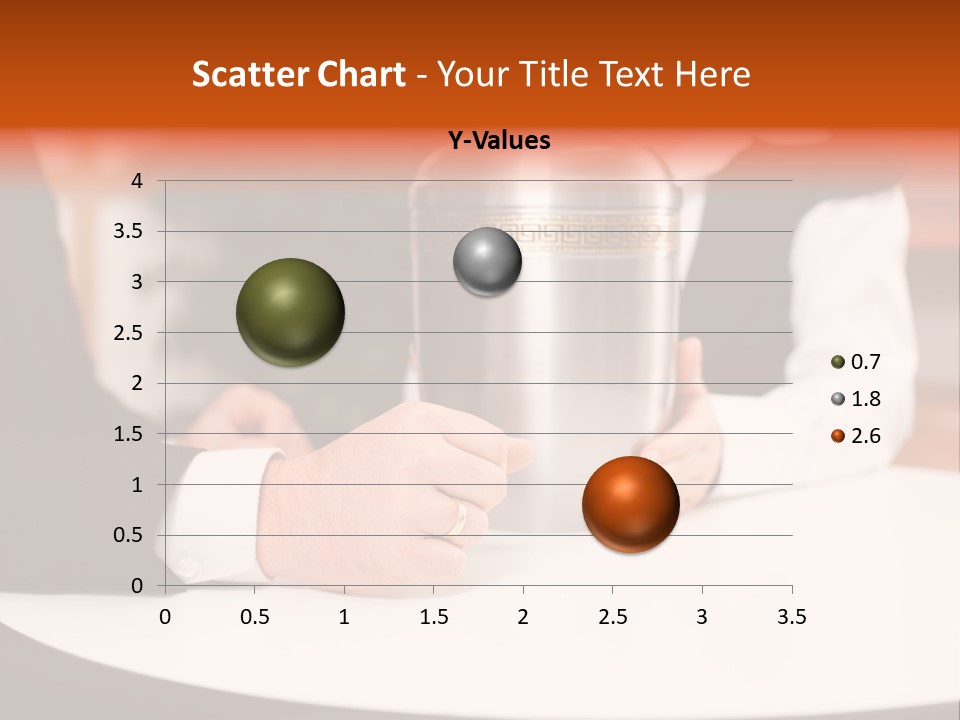 Scatter Chart - Your Title Text Here

Y-Values

4
3.5
3
2.5
2
1.5
1
0.5
0

0 0.5 1 1.5 2 2.5 3 3.5

0.7
1.8
2.6